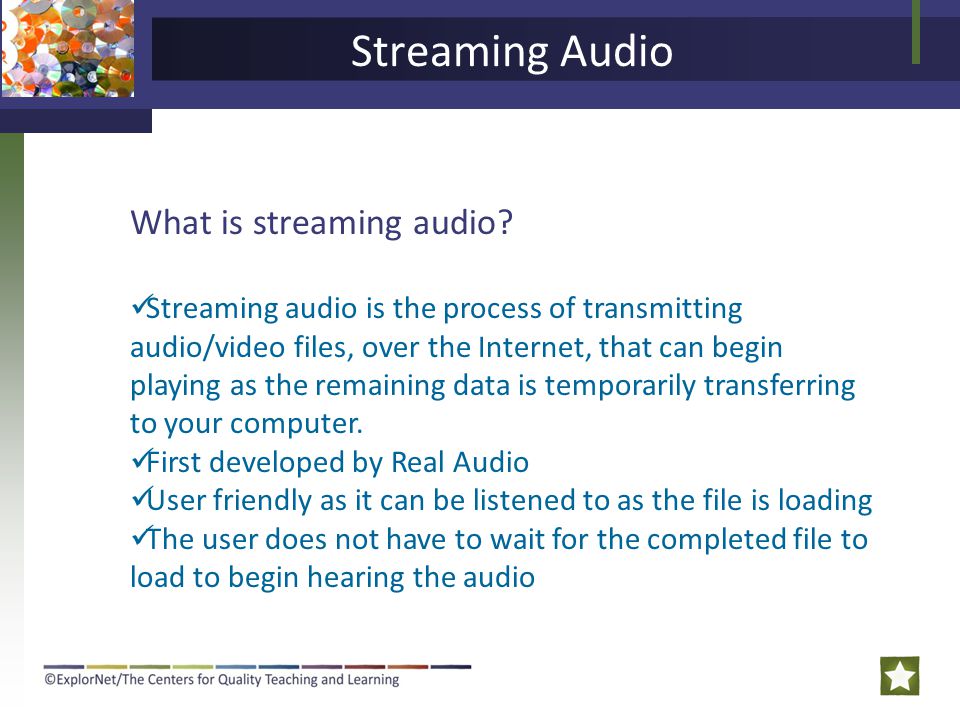 Streaming Audio

What is streaming audio?

✓Streaming audio is the process of transmitting audio/video files, over the Internet, that can begin playing as the remaining data is temporarily transferring to your computer.
✓First developed by Real Audio
✓User friendly as it can be listened to as the file is loading
✓The user does not have to wait for the completed file to load to begin hearing the audio

©ExplorNet/The Centers for Quality Teaching and Learning